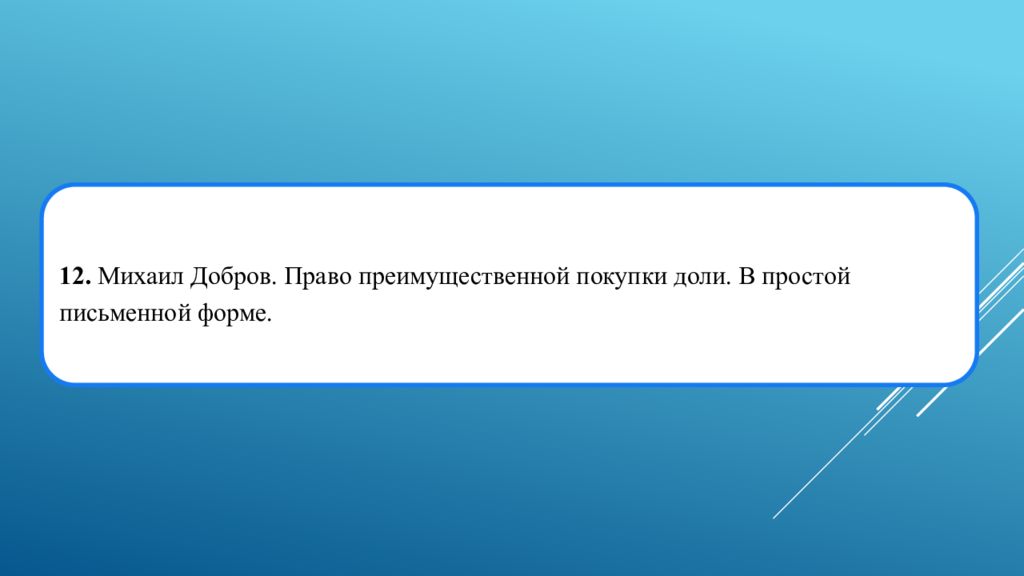 12. Михаил Добров. Право преимущественной покупки доли. В простой письменной форме.